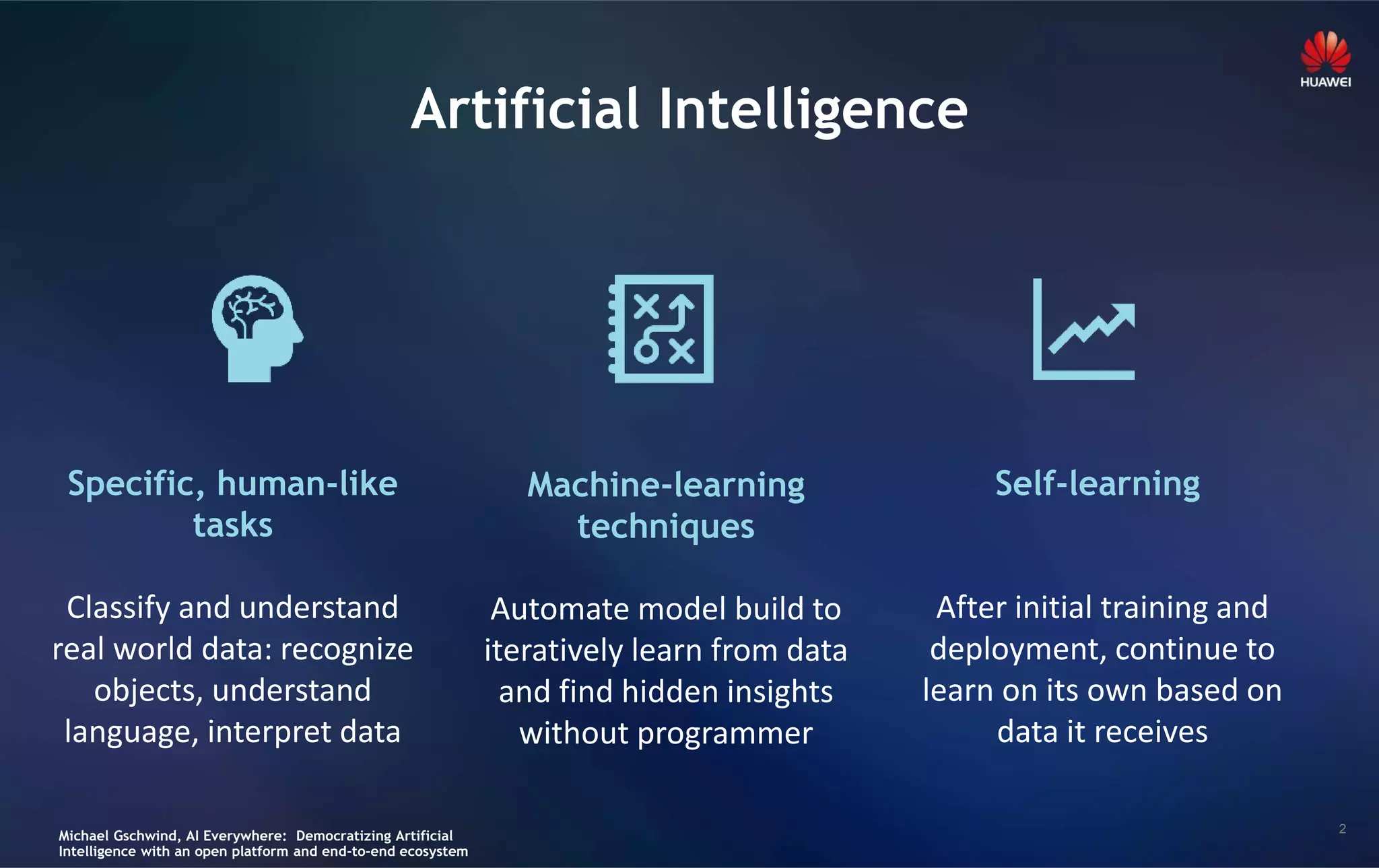 HUAWEI

Artificial Intelligence

Specific, human-like tasks

Classify and understand real world data: recognize objects, understand language, interpret data

Machine-learning techniques

Automate model build to iteratively learn from data and find hidden insights without programmer

Self-learning

After initial training and deployment, continue to learn on its own based on data it receives

Michael Gschwind, AI Everywhere: Democratizing Artificial Intelligence with an open platform and end-to-end ecosystem

2